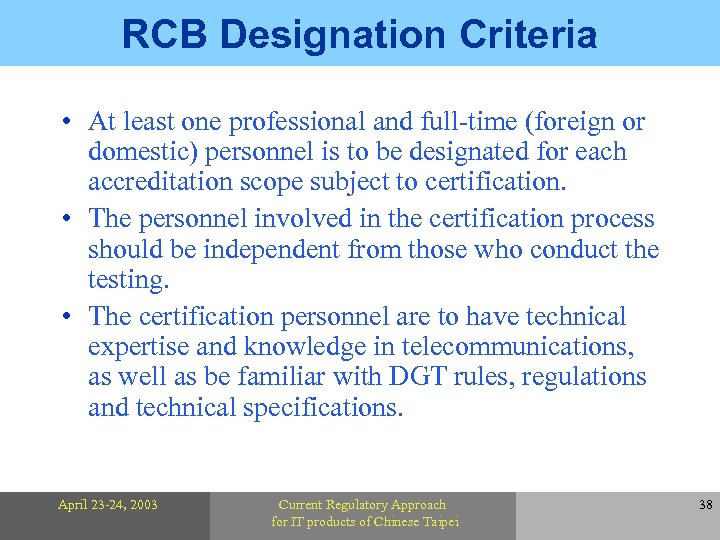 RCB Designation Criteria

• At least one professional and full-time (foreign or domestic) personnel is to be designated for each accreditation scope subject to certification.

• The personnel involved in the certification process should be independent from those who conduct the testing.

• The certification personnel are to have technical expertise and knowledge in telecommunications, as well as be familiar with DGT rules, regulations and technical specifications.

April 23-24, 2003

Current Regulatory Approach for IT products of Chinese Taipei

38